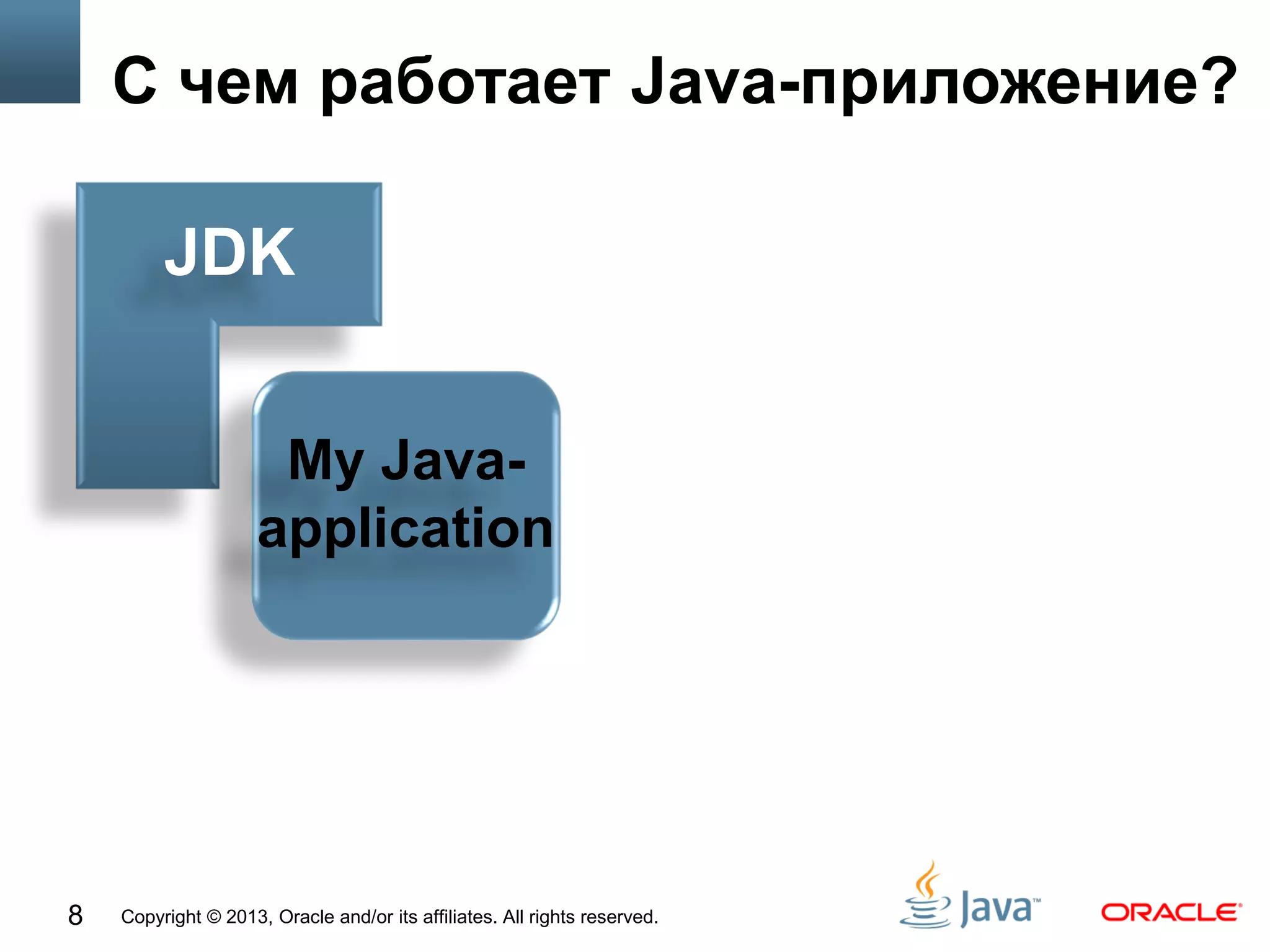 С чем работает Java-приложение?

JDK

My Java-application

8 Copyright © 2013, Oracle and/or its affiliates. All rights reserved.

Java™

ORACLE®